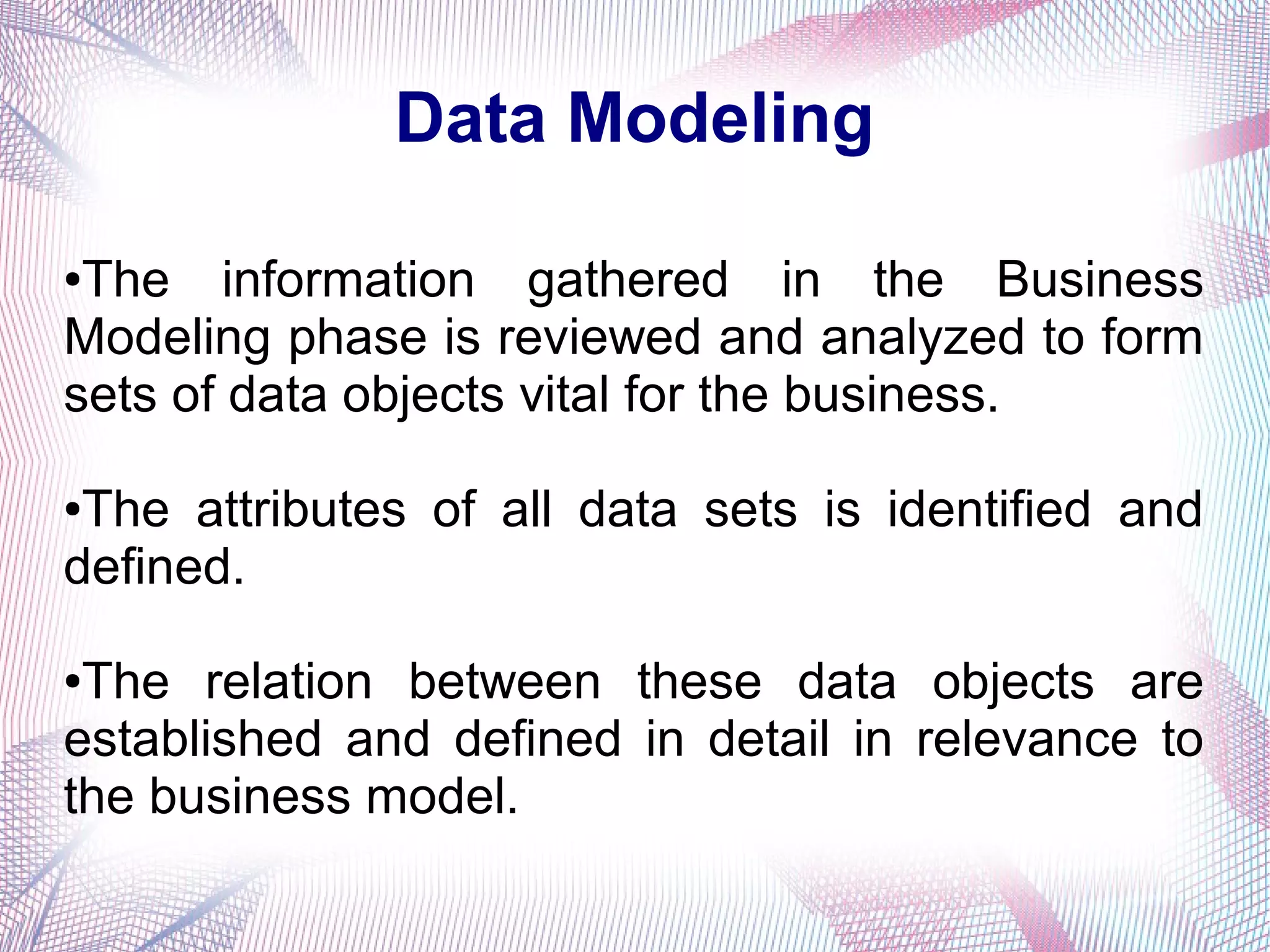 Data Modeling

•The information gathered in the Business Modeling phase is reviewed and analyzed to form sets of data objects vital for the business.

•The attributes of all data sets is identified and defined.

•The relation between these data objects are established and defined in detail in relevance to the business model.